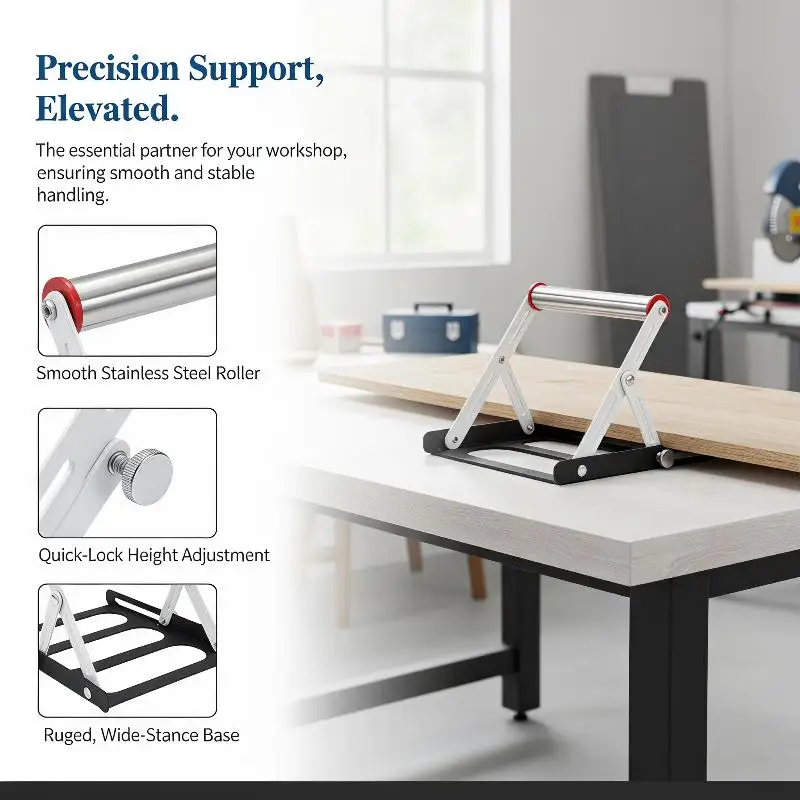 Precision Support, Elevated.

The essential partner for your workshop, ensuring smooth and stable handling.

Smooth Stainless Steel Roller

Quick-Lock Height Adjustment

Ruged, Wide-Stance Base